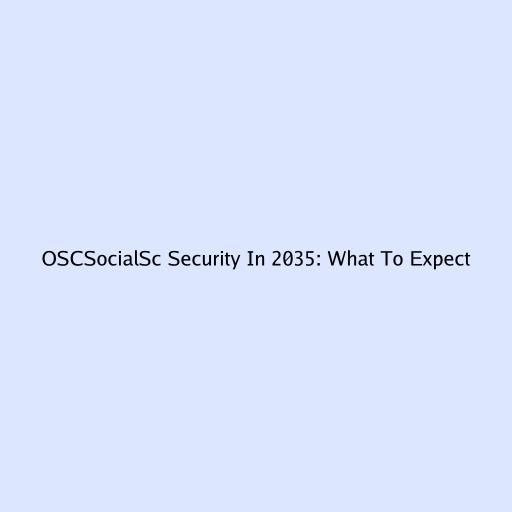 OSCSocialSc Security In 2035: What To Expect